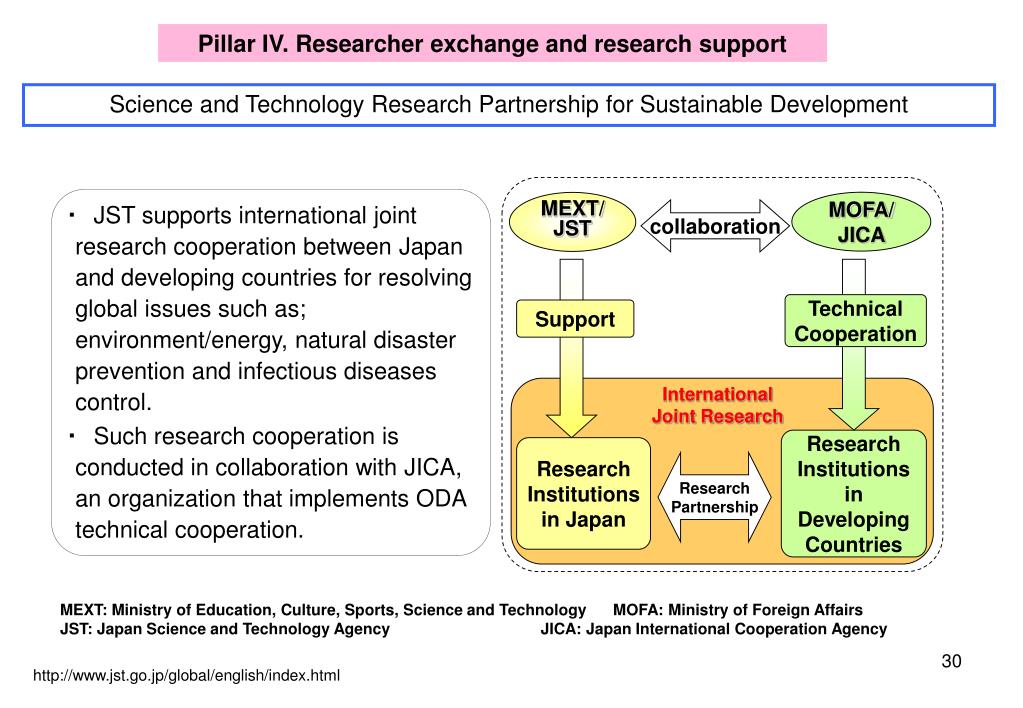 Pillar IV. Researcher exchange and research support

Science and Technology Research Partnership for Sustainable Development

・ JST supports international joint research cooperation between Japan and developing countries for resolving global issues such as; environment/energy, natural disaster prevention and infectious diseases control.

・ Such research cooperation is conducted in collaboration with JICA, an organization that implements ODA technical cooperation.

MEXT/ JST

collaboration

MOFA/ JICA

Support

Technical Cooperation

International Joint Research

Research Institutions in Japan

Research Partnership

Research Institutions in Developing Countries

MEXT: Ministry of Education, Culture, Sports, Science and Technology MOFA: Ministry of Foreign Affairs
JST: Japan Science and Technology Agency JICA: Japan International Cooperation Agency

30

http://www.jst.go.jp/global/english/index.html